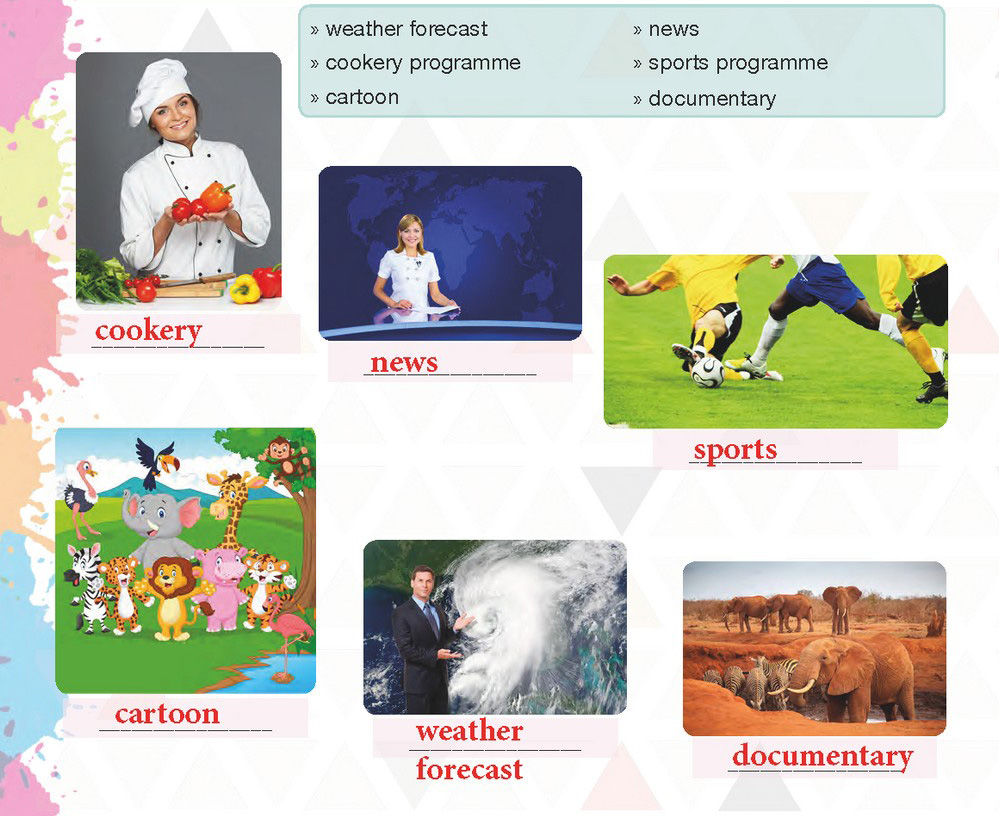 » weather forecast
» cookery programme
» cartoon

» news
» sports programme
» documentary

cookery

news

sports

cartoon

weather forecast

documentary